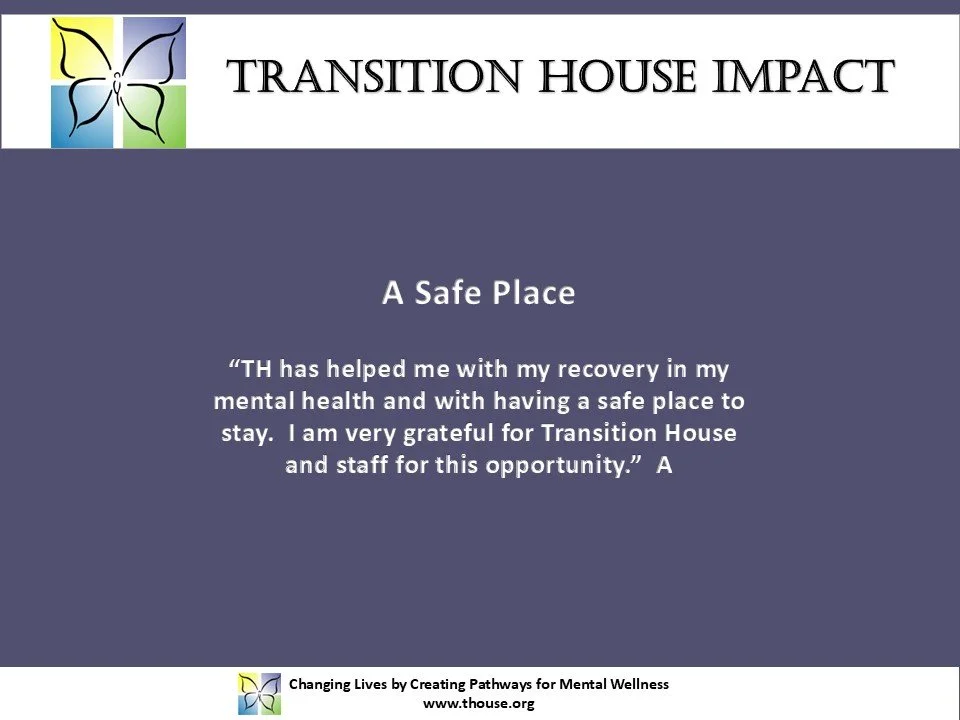 TRANSITION HOUSE IMPACT

A Safe Place

“TH has helped me with my recovery in my mental health and with having a safe place to stay. I am very grateful for Transition House and staff for this opportunity.” A

Changing Lives by Creating Pathways for Mental Wellness
www.thouse.org